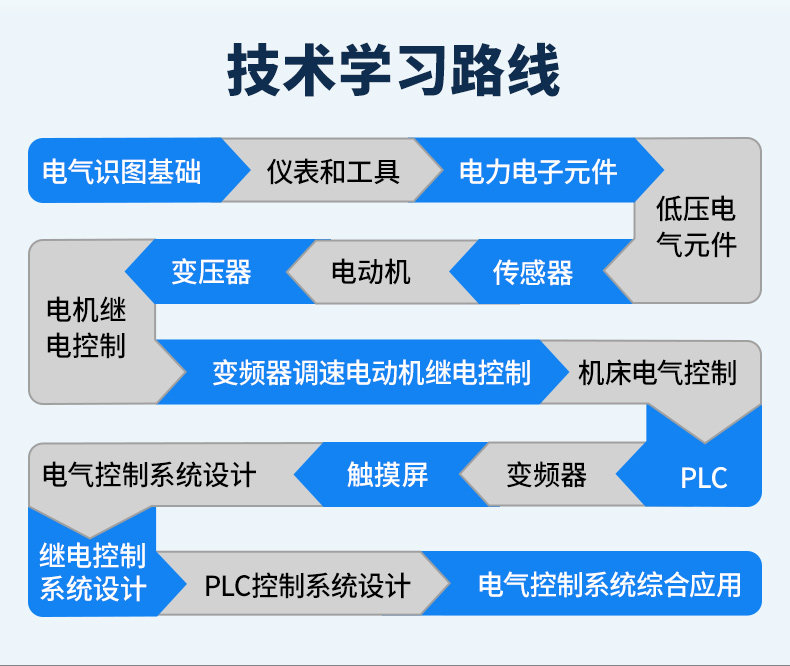 技术学习路线

电气识图基础
仪表和工具
电力电子元件
低压电气元件
传感器
电动机
变压器
电机继电控制
变频器调速电动机继电控制
机床电气控制
PLC
变频器
触摸屏
电气控制系统设计
继电控制系统设计
PLC控制系统设计
电气控制系统综合应用